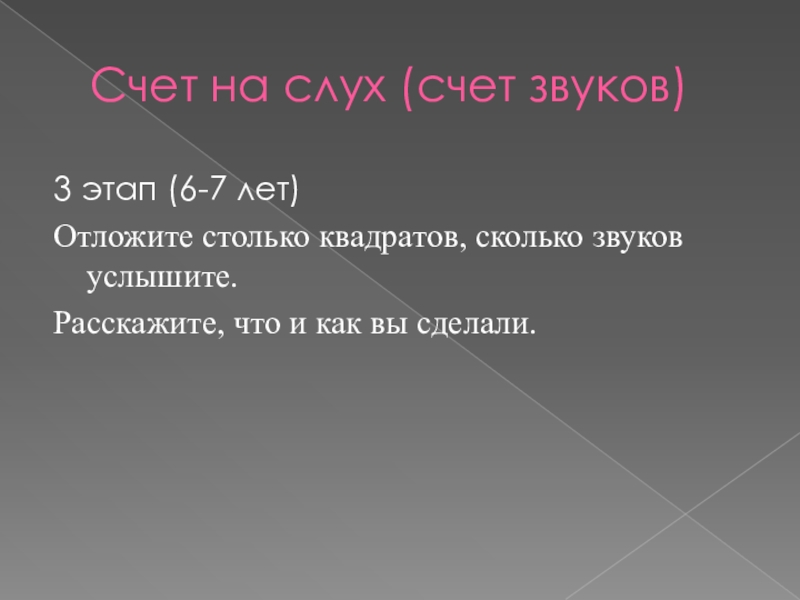 Счет на слух (счет звуков)

3 этап (6-7 лет)

Отложите столько квадратов, сколько звуков услышите.

Расскажите, что и как вы сделали.